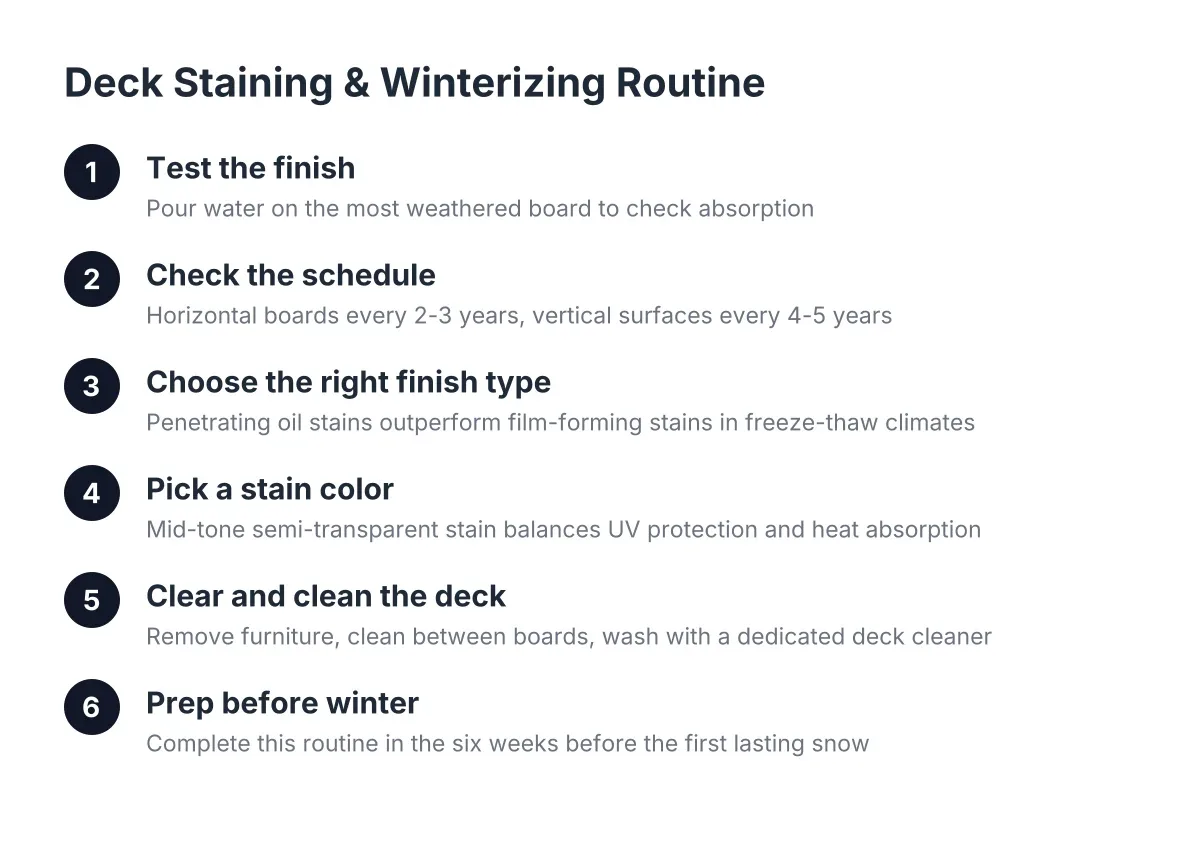 Deck Staining & Winterizing Routine

1
Test the finish
Pour water on the most weathered board to check absorption

2
Check the schedule
Horizontal boards every 2-3 years, vertical surfaces every 4-5 years

3
Choose the right finish type
Penetrating oil stains outperform film-forming stains in freeze-thaw climates

4
Pick a stain color
Mid-tone semi-transparent stain balances UV protection and heat absorption

5
Clear and clean the deck
Remove furniture, clean between boards, wash with a dedicated deck cleaner

6
Prep before winter
Complete this routine in the six weeks before the first lasting snow